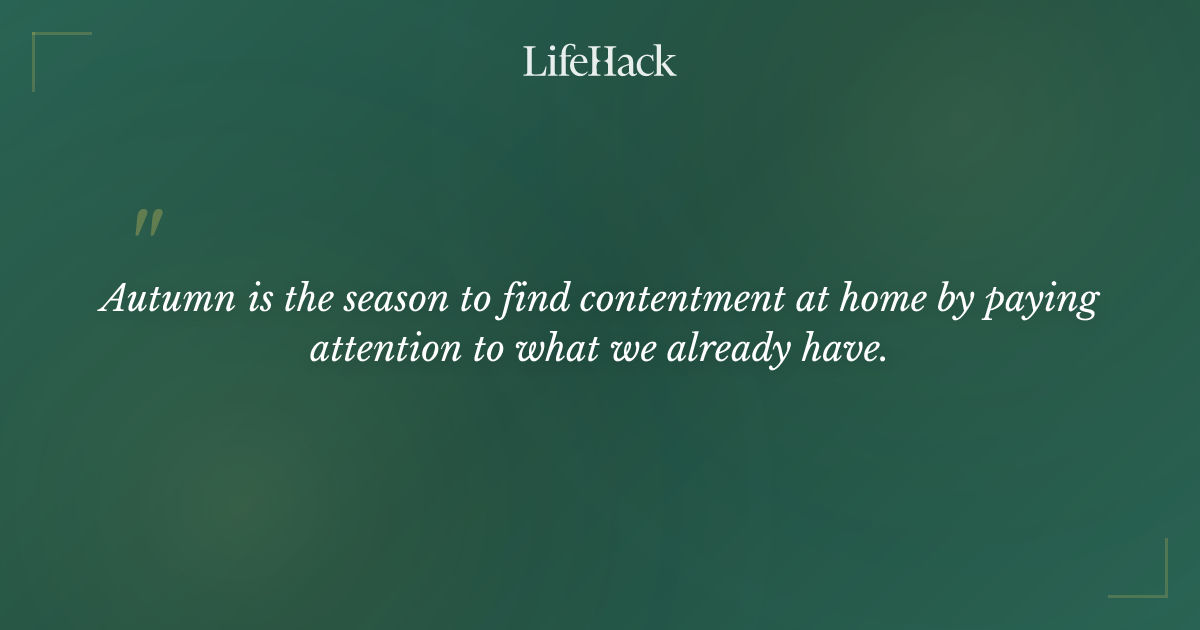 LifeHack

"

Autumn is the season to find contentment at home by paying attention to what we already have.